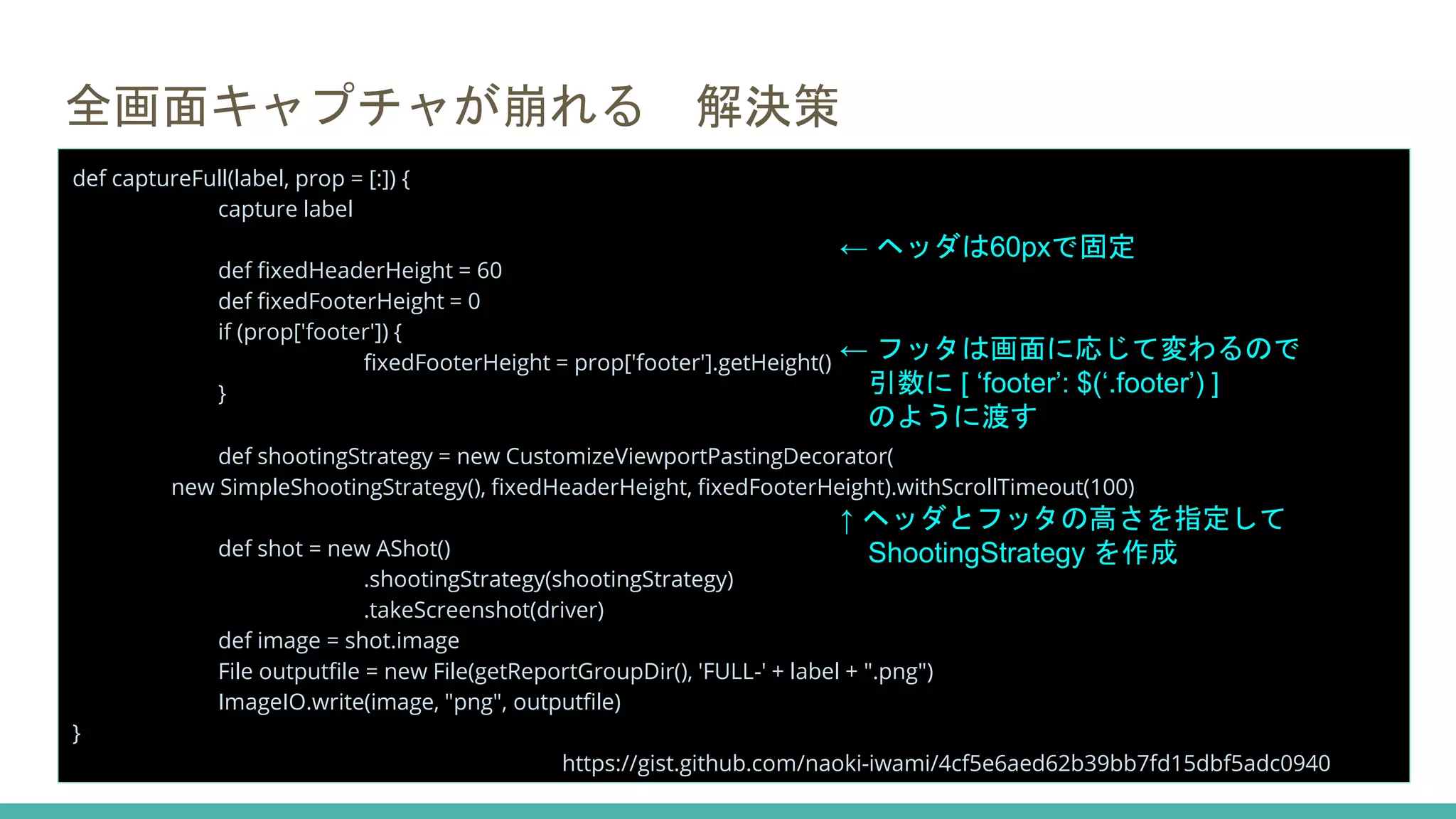 全画面キャプチャが崩れる　解決策

def captureFull(label, prop = [:]) {
capture label

def fixedHeaderHeight = 60
def fixedFooterHeight = 0
if (prop['footer']) {
fixedFooterHeight = prop['footer'].getHeight()
}

def shootingStrategy = new CustomizeViewportPastingDecorator(
new SimpleShootingStrategy(), fixedHeaderHeight, fixedFooterHeight).withScrollTimeout(100)

def shot = new AShot()
.shootingStrategy(shootingStrategy)
.takeScreenshot(driver)
def image = shot.image
File outputfile = new File(getReportGroupDir(), 'FULL-' + label + ".png")
ImageIO.write(image, "png", outputfile)
}

← ヘッダは60pxで固定

← フッタは画面に応じて変わるので
引数に [ ‘footer’: $(‘.footer’) ]
のように渡す

↑ ヘッダとフッタの高さを指定して
ShootingStrategy を作成

https://gist.github.com/naoki-iwami/4cf5e6aed62b39bb7fd15dbf5adc0940